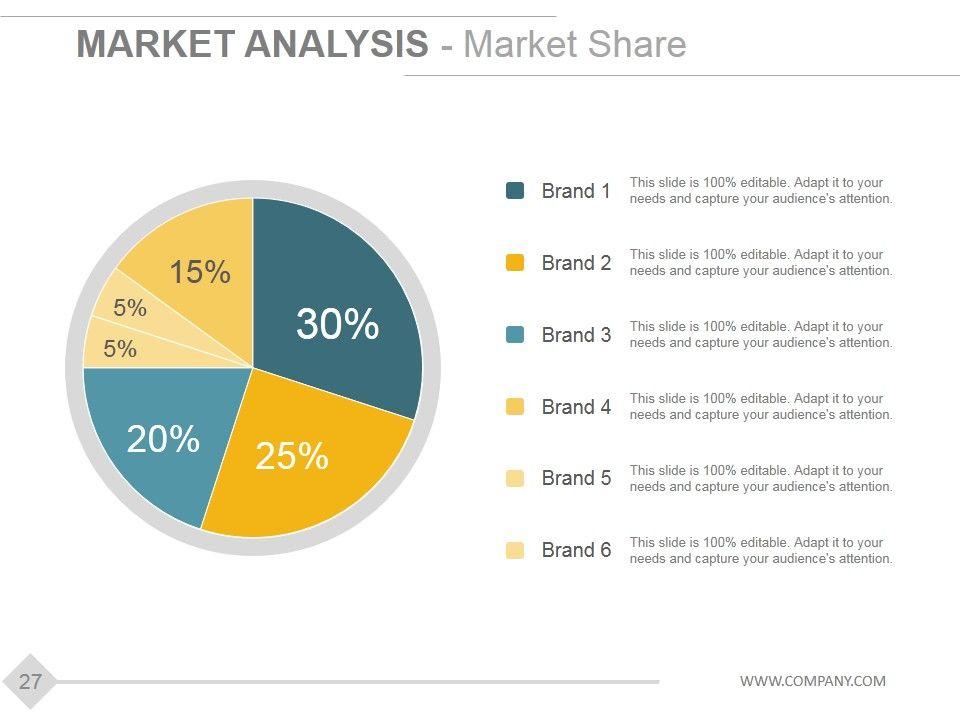 MARKET ANALYSIS - Market Share

15%

5%

5%

30%

20%

25%

Brand 1 This slide is 100% editable. Adapt it to your needs and capture your audience's attention.

Brand 2 This slide is 100% editable. Adapt it to your needs and capture your audience's attention.

Brand 3 This slide is 100% editable. Adapt it to your needs and capture your audience's attention.

Brand 4 This slide is 100% editable. Adapt it to your needs and capture your audience's attention.

Brand 5 This slide is 100% editable. Adapt it to your needs and capture your audience's attention.

Brand 6 This slide is 100% editable. Adapt it to your needs and capture your audience's attention.

27

WWW.COMPANY.COM